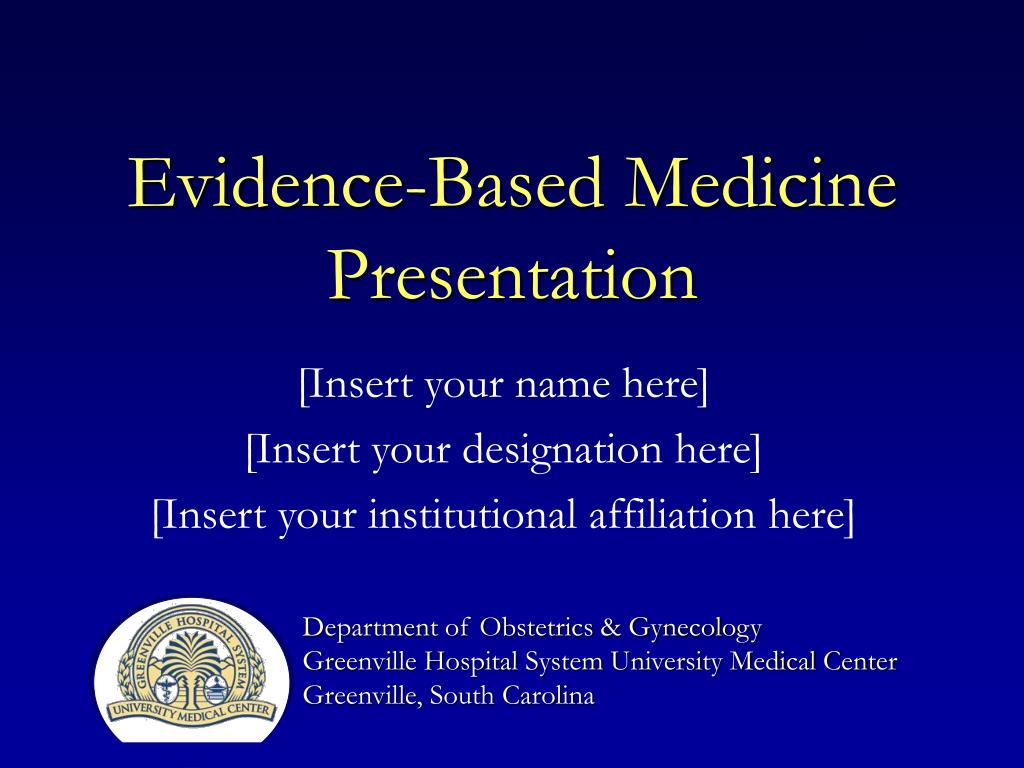 Evidence-Based Medicine Presentation

[Insert your name here]

[Insert your designation here]

[Insert your institutional affiliation here]

GREENVILLE HOSPITAL SYSTEM
UNIVERSITY MEDICAL CENTER

Department of Obstetrics & Gynecology
Greenville Hospital System University Medical Center
Greenville, South Carolina